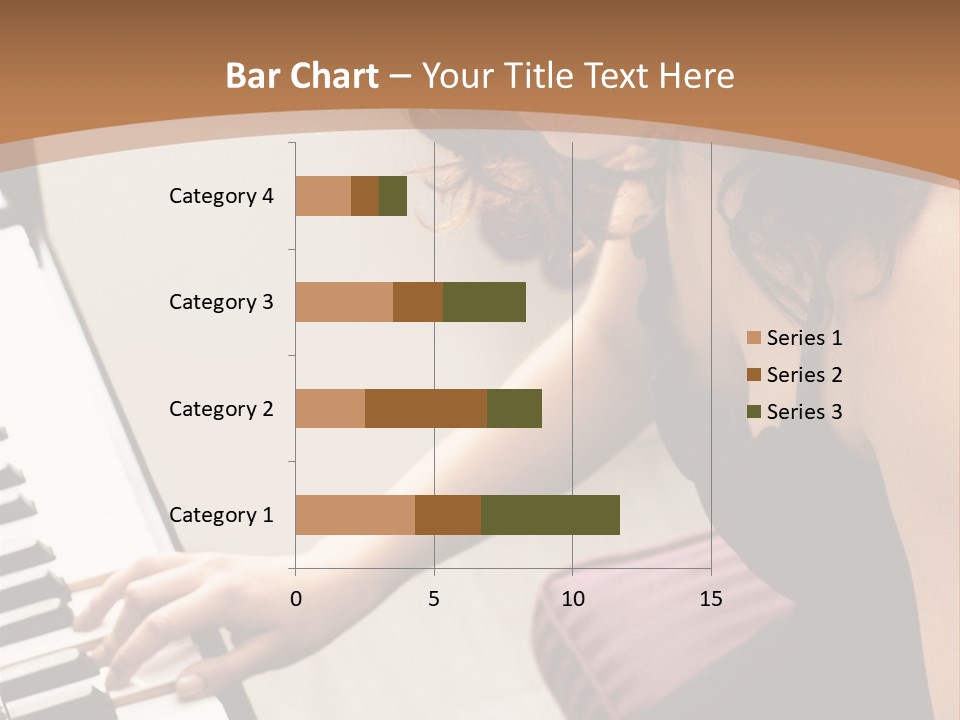 Bar Chart – Your Title Text Here

Category 4
Category 3
Category 2
Category 1

0
5
10
15

Series 1
Series 2
Series 3